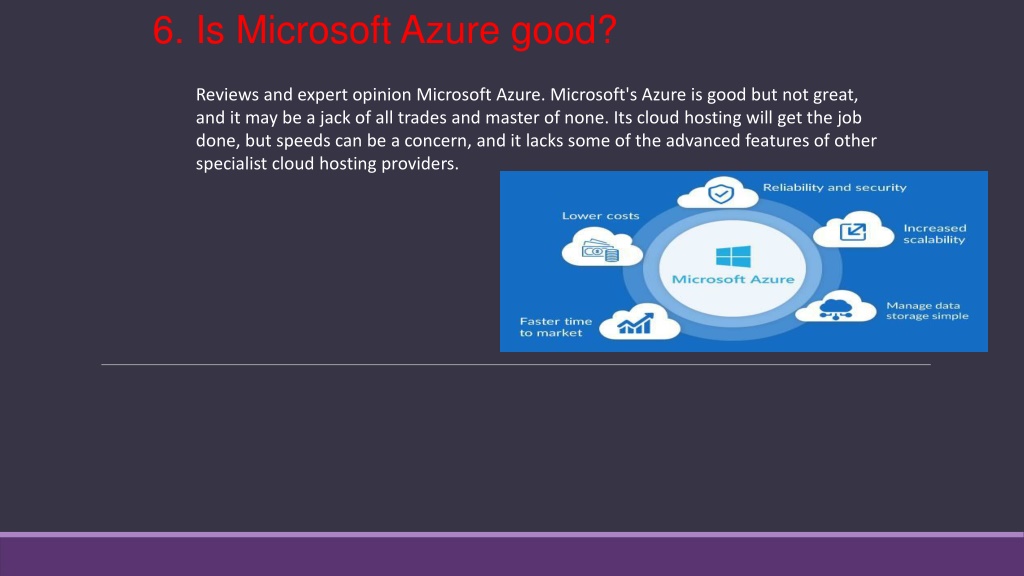 6. Is Microsoft Azure good?

Reviews and expert opinion Microsoft Azure. Microsoft's Azure is good but not great, and it may be a jack of all trades and master of none. Its cloud hosting will get the job done, but speeds can be a concern, and it lacks some of the advanced features of other specialist cloud hosting providers.

Reliability and security
Lower costs
Increased scalability
Microsoft Azure
Manage data storage simple
Faster time to market